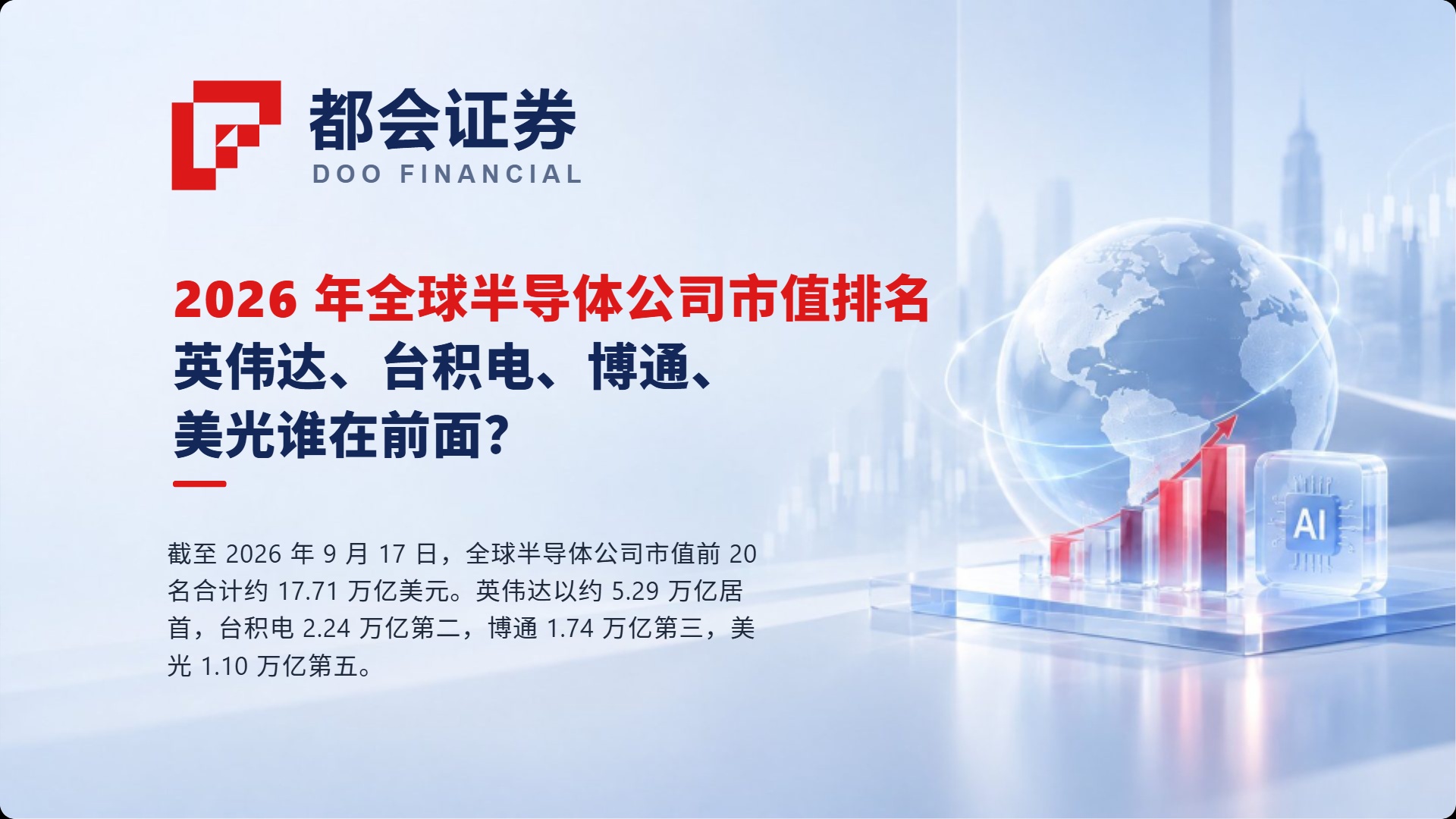 都会证券
DOO FINANCIAL

2026 年全球半导体公司市值排名
英伟达、台积电、博通、
美光谁在前面?

截至 2026 年 9 月 17 日，全球半导体公司市值前 20 名合计约 17.71 万亿美元。英伟达以约 5.29 万亿居首，台积电 2.24 万亿第二，博通 1.74 万亿第三，美光 1.10 万亿第五。

AI